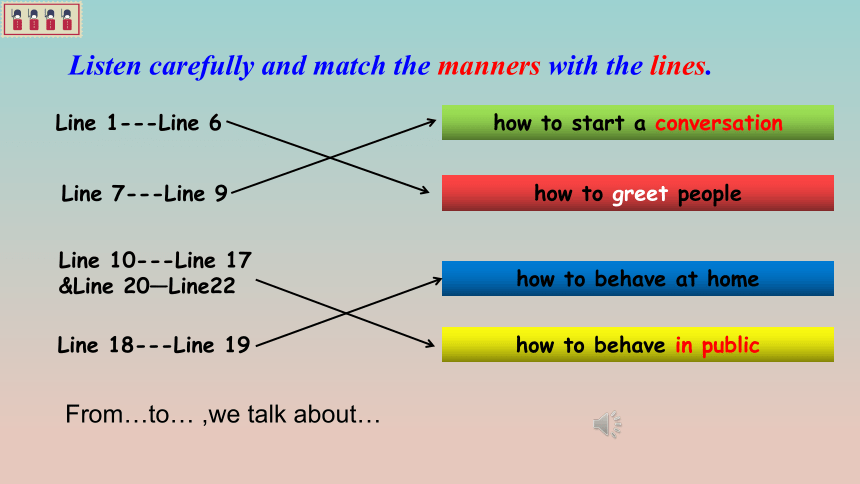 Listen carefully and match the manners with the lines.

Line 1---Line 6

Line 7---Line 9

Line 10---Line 17
&Line 20—Line22

Line 18---Line 19

how to start a conversation

how to greet people

how to behave at home

how to behave in public

From…to… ,we talk about…